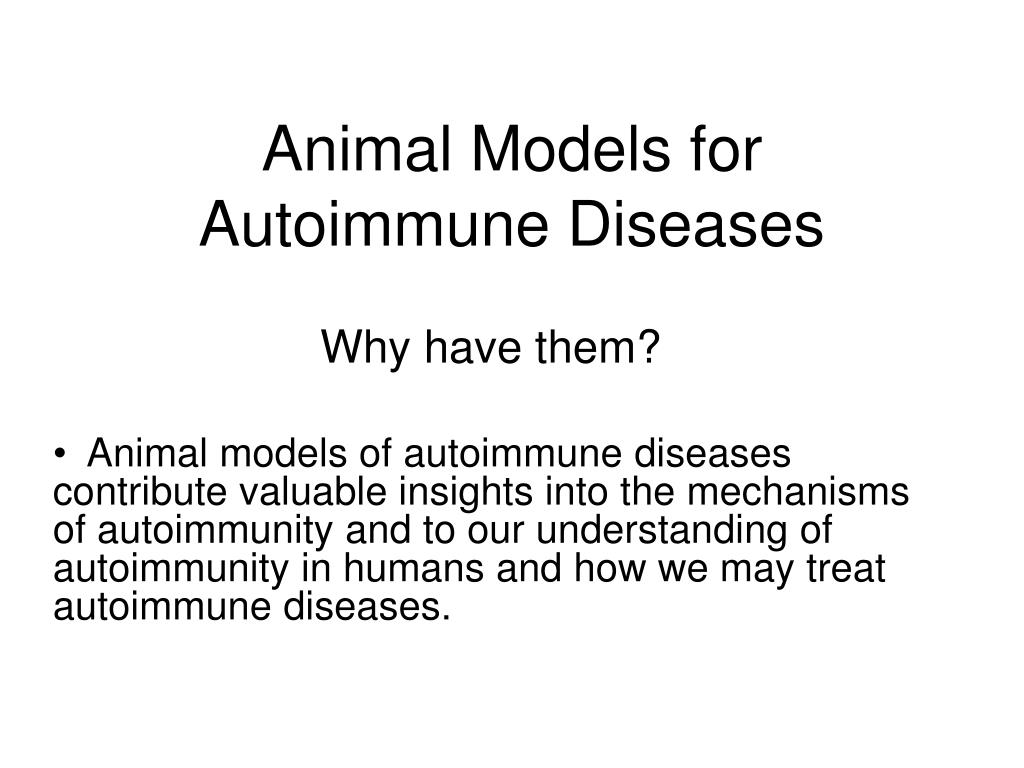 Animal Models for Autoimmune Diseases

Why have them?

• Animal models of autoimmune diseases contribute valuable insights into the mechanisms of autoimmunity and to our understanding of autoimmunity in humans and how we may treat autoimmune diseases.